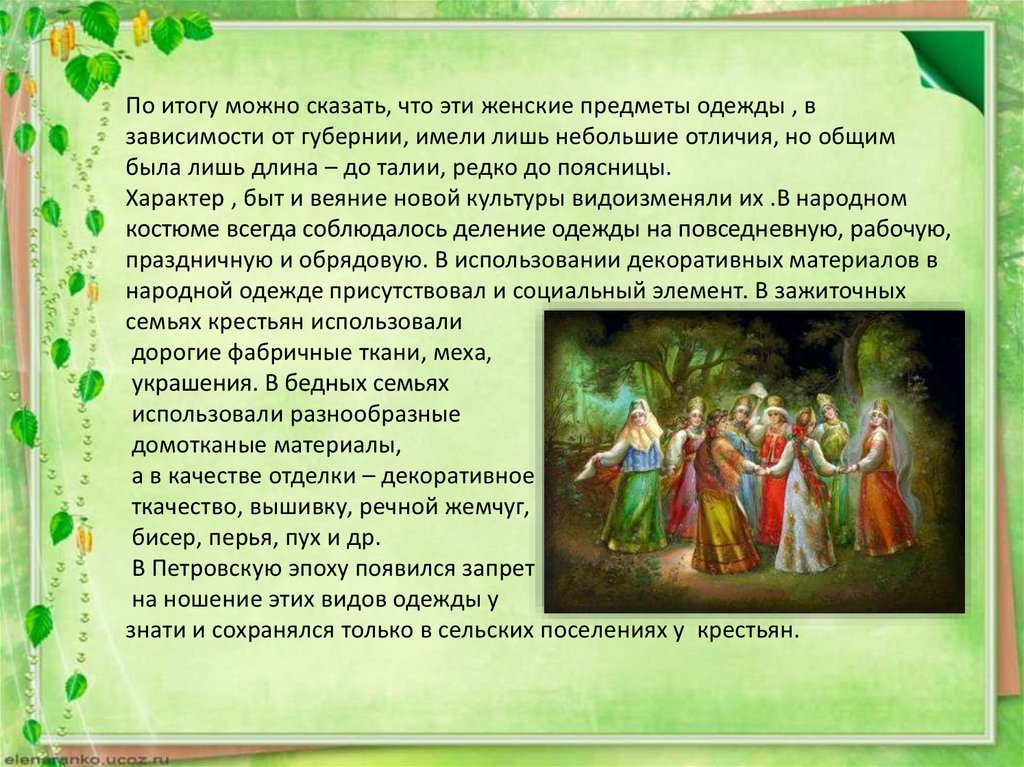 По итогу можно сказать, что эти женские предметы одежды , в зависимости от губернии, имели лишь небольшие отличия, но общим была лишь длина – до талии, редко до поясницы.
Характер , быт и веяние новой культуры видоизменяли их .В народном костюме всегда соблюдалось деление одежды на повседневную, рабочую, праздничную и обрядовую. В использовании декоративных материалов в народной одежде присутствовал и социальный элемент. В зажиточных семьях крестьян использовали дорогие фабричные ткани, меха, украшения. В бедных семьях использовали разнообразные домотканые материалы, а в качестве отделки – декоративное ткачество, вышивку, речной жемчуг, бисер, перья, пух и др. В Петровскую эпоху появился запрет на ношение этих видов одежды у знати и сохранялся только в сельских поселениях у крестьян.

elenaranko.ucoz.ru